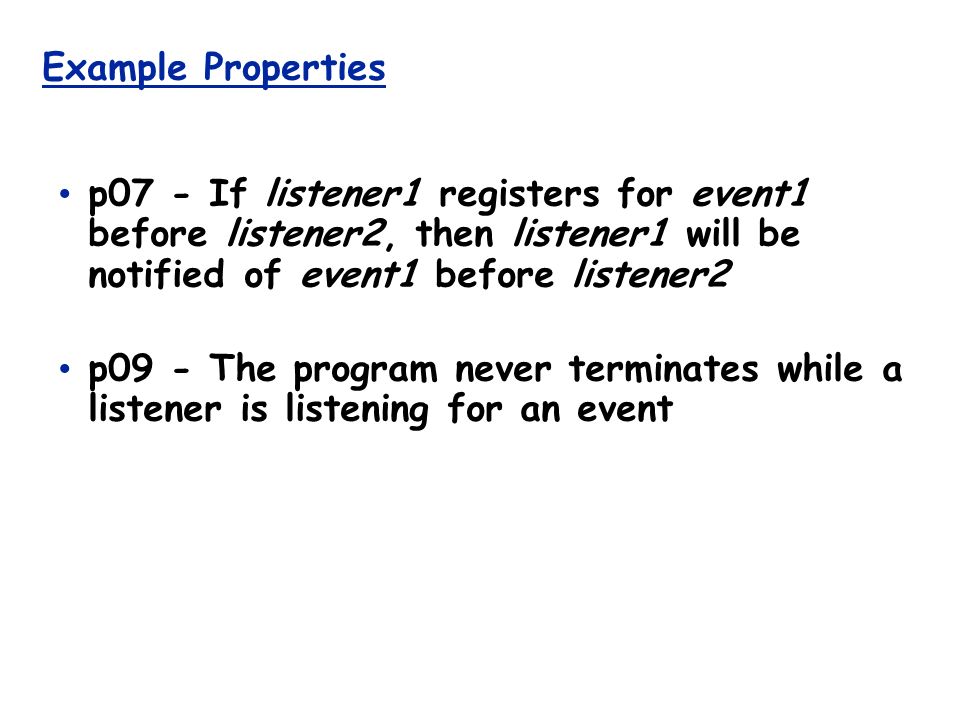 Example Properties

• p07 - If listener1 registers for event1 before listener2, then listener1 will be notified of event1 before listener2

• p09 - The program never terminates while a listener is listening for an event